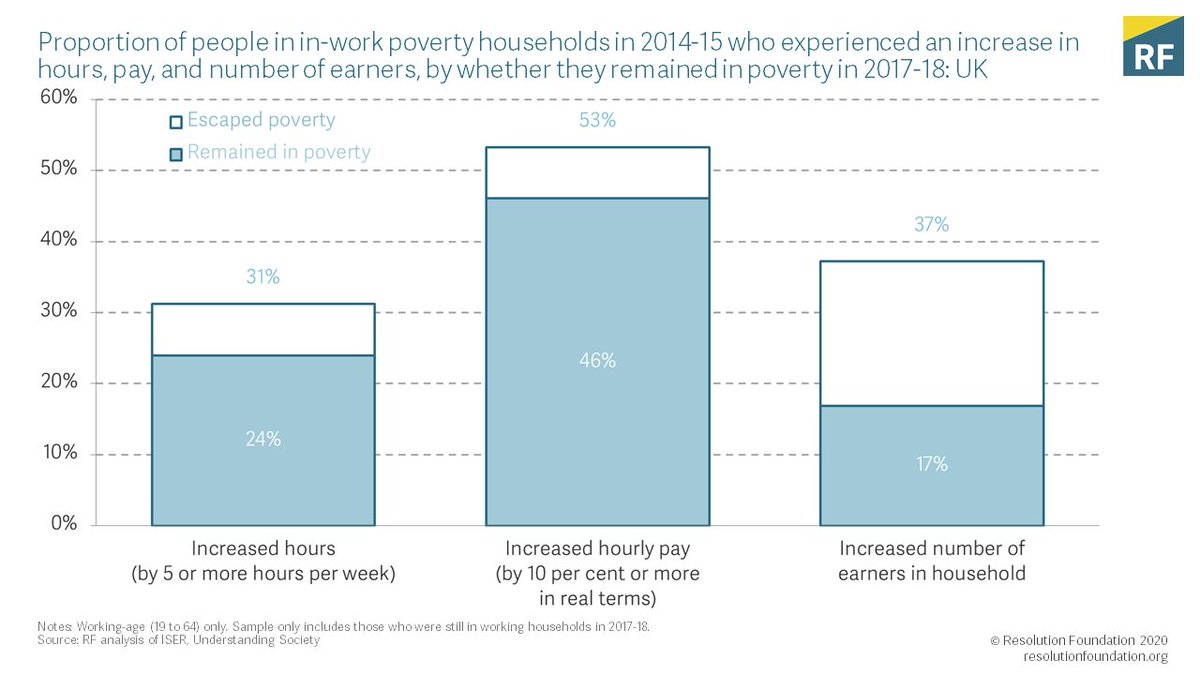 Proportion of people in in-work poverty households in 2014-15 who experienced an increase in hours, pay, and number of earners, by whether they remained in poverty in 2017-18: UK

RF

60%
50%
40%
30%
20%
10%
0%

Escaped poverty
Remained in poverty

31%
24%
53%
46%
37%
17%

Increased hours (by 5 or more hours per week)

Increased hourly pay (by 10 per cent or more in real terms)

Increased number of earners in household

Notes: Working-age (19 to 64) only. Sample only includes those who were still in working households in 2017-18.
Source: RF analysis of ISER, Understanding Society

© Resolution Foundation 2020
resolutionfoundation.org